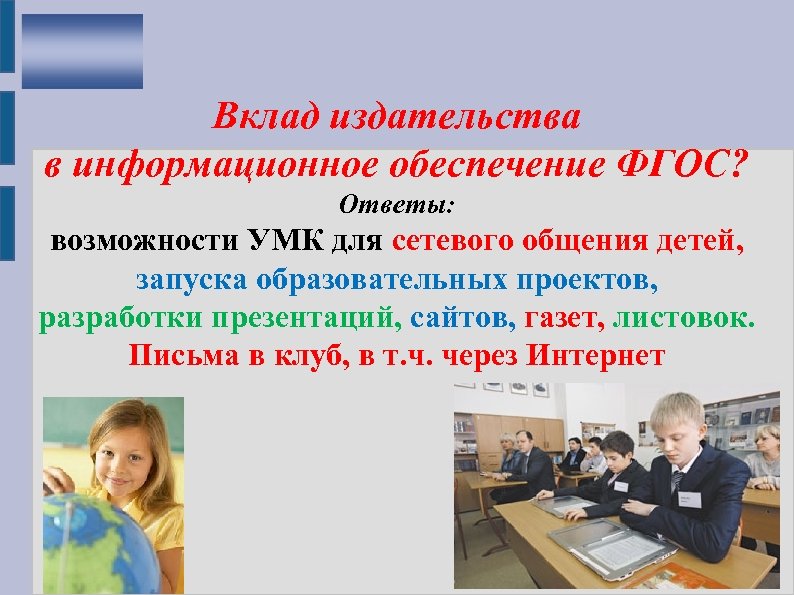 Вклад издательства в информационное обеспечение ФГОС?

Ответы:

возможности УМК для сетевого общения детей, запуска образовательных проектов, разработки презентаций, сайтов, газет, листовок. Письма в клуб, в т.ч. через Интернет